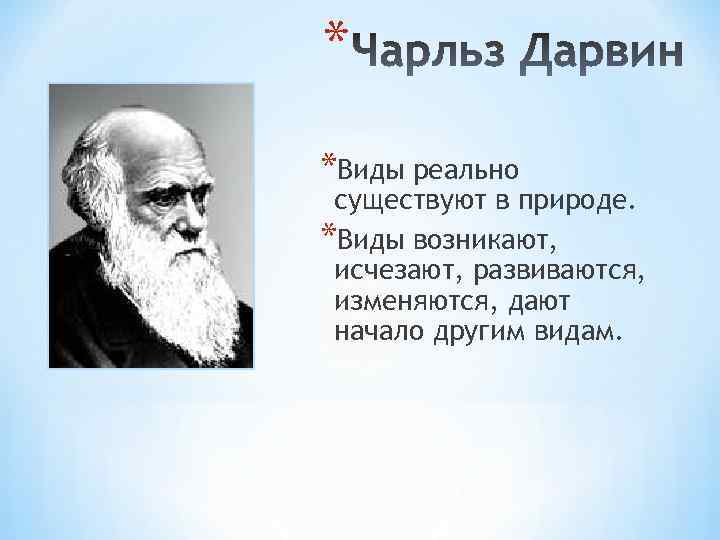 *Чарльз Дарвин

*Виды реально существуют в природе.

*Виды возникают, исчезают, развиваются, изменяются, дают начало другим видам.